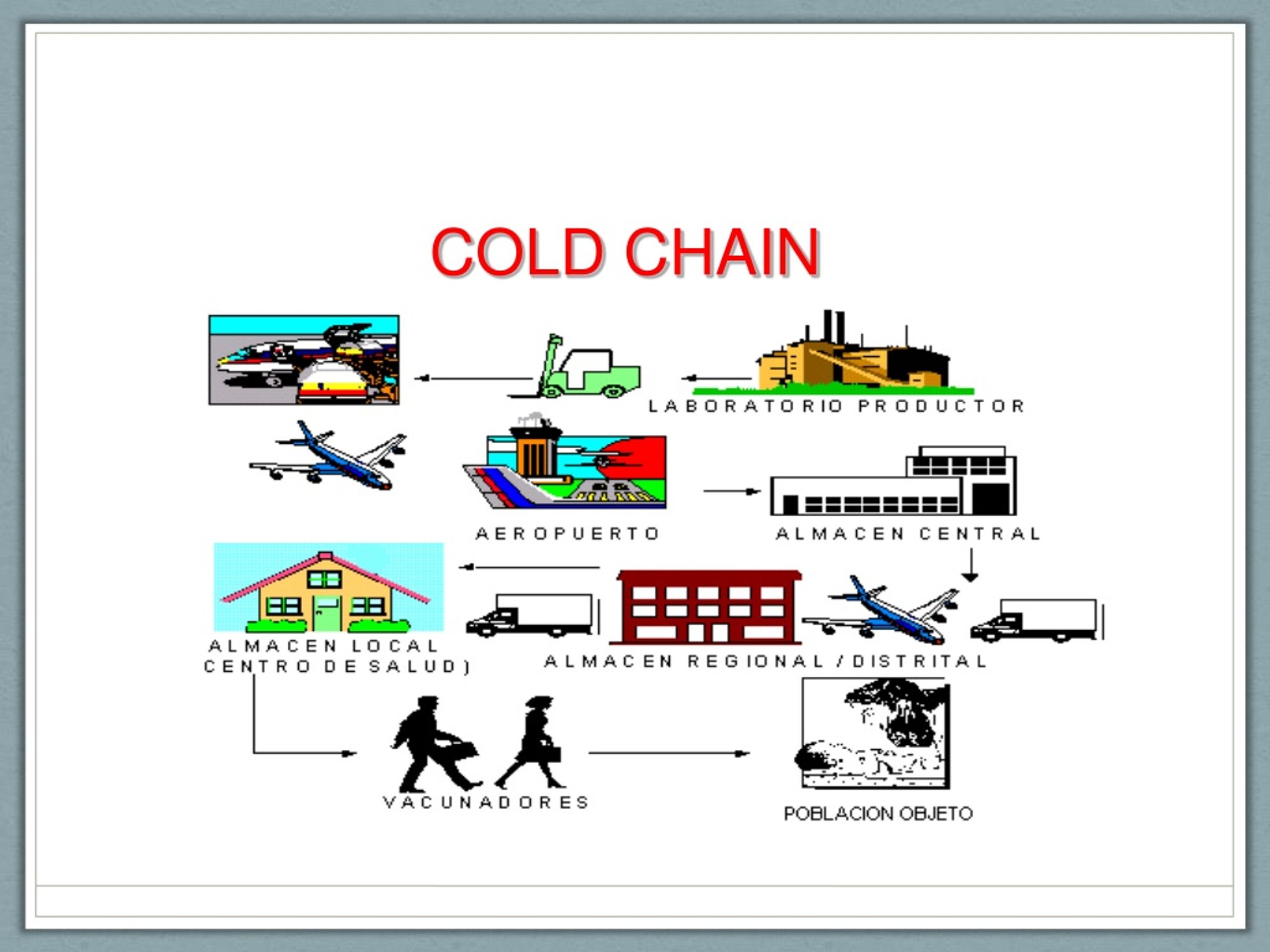 COLD CHAIN

LABORATORIO PRODUCTOR

AEROPUERTO

ALMACEN CENTRAL

ALMACEN LOCAL
CENTRO DE SALUD)

ALMACEN REGIONAL / DISTRITAL

VACUNADORES

POBLACION OBJETO